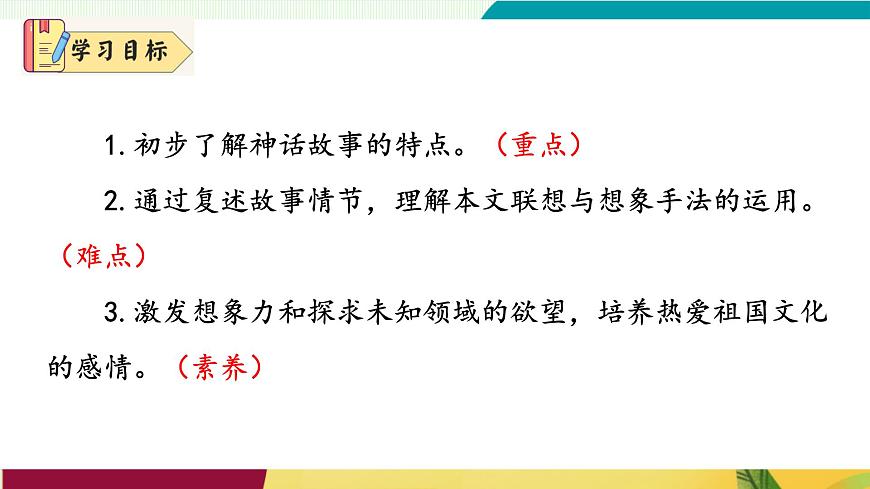 学习目标

1. 初步了解神话故事的特点。（重点）

2. 通过复述故事情节，理解本文联想与想象手法的运用。（难点）

3. 激发想象力和探求未知领域的欲望，培养热爱祖国文化的感情。（素养）